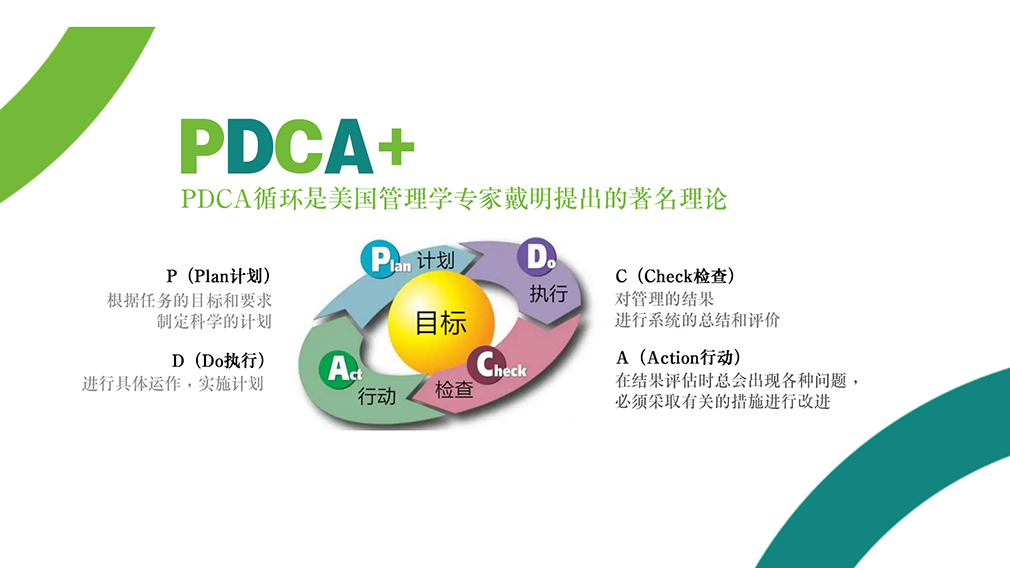 PDCA+

PDCA循环是美国管理学专家戴明提出的著名理论

P（Plan计划）
根据任务的目标和要求
制定科学的计划

D（Do执行）
进行具体运作，实施计划

Plan 计划
Do 执行
目标
Check 检查
Act 行动

C（Check检查）
对管理的结果
进行系统的总结和评价

A（Action行动）
在结果评估时总会出现各种问题，
必须采取有关的措施进行改进